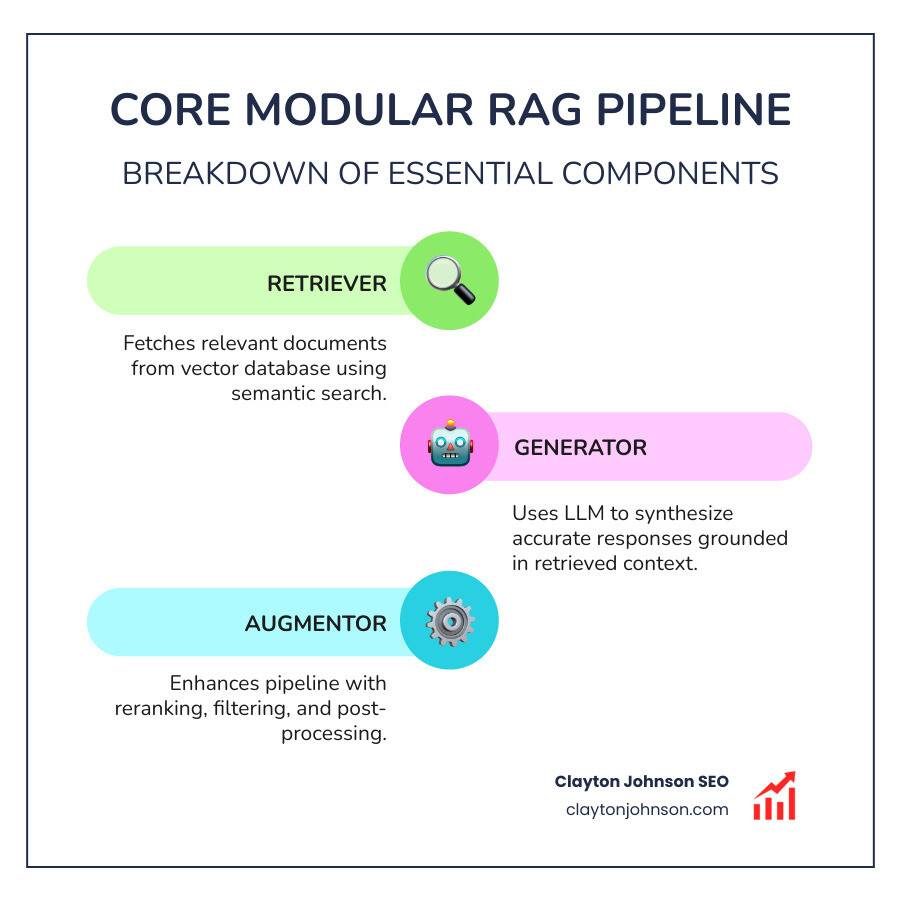 CORE MODULAR RAG PIPELINE

BREAKDOWN OF ESSENTIAL COMPONENTS

RETRIEVER

Fetches relevant documents from vector database using semantic search.

GENERATOR

Uses LLM to synthesize accurate responses grounded in retrieved context.

AUGMENTOR

Enhances pipeline with reranking, filtering, and post-processing.

Clayton Johnson SEO
claytonjohnson.com